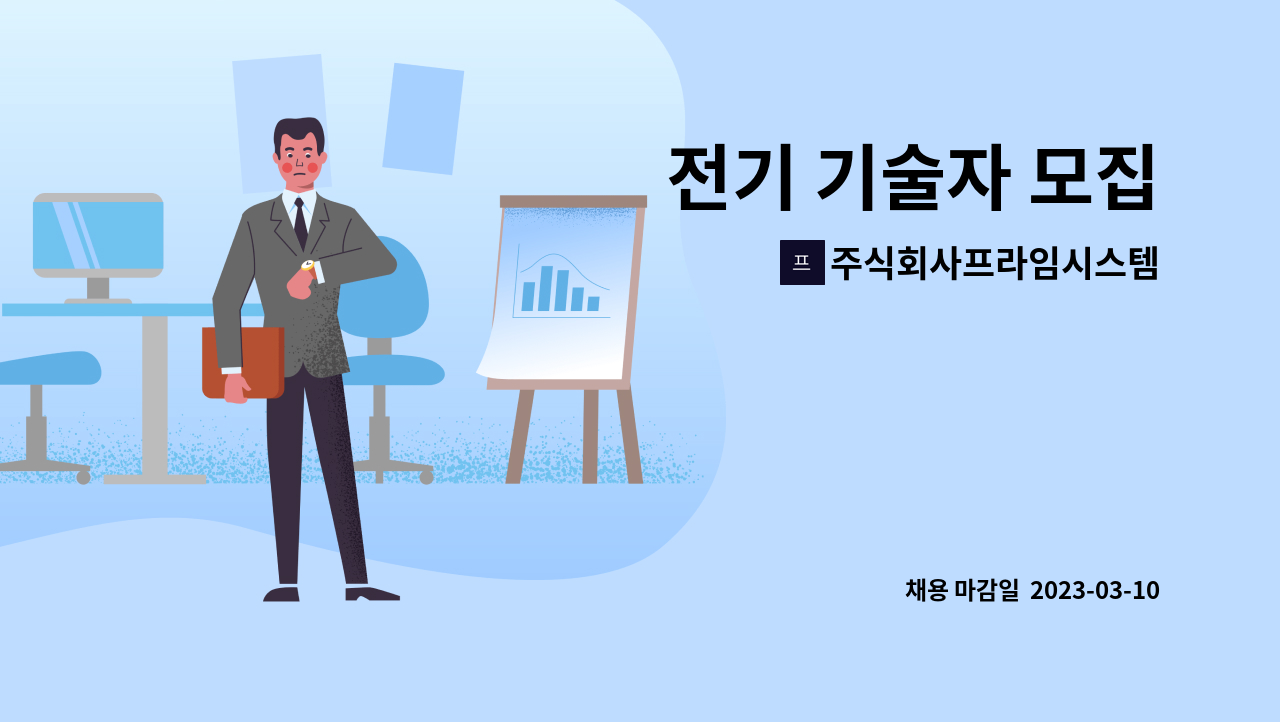 전기 기술자 모집

프 주식회사프라임시스템

채용 마감일 2023-03-10